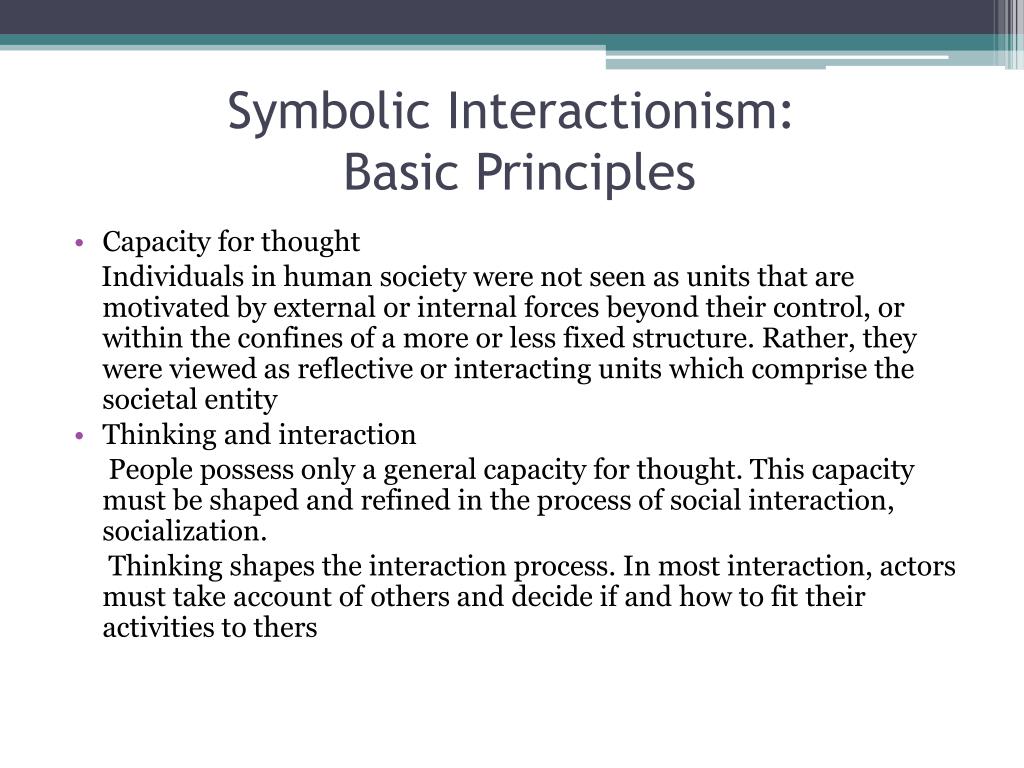 Symbolic Interactionism:
Basic Principles

• Capacity for thought
Individuals in human society were not seen as units that are motivated by external or internal forces beyond their control, or within the confines of a more or less fixed structure. Rather, they were viewed as reflective or interacting units which comprise the societal entity

• Thinking and interaction
People possess only a general capacity for thought. This capacity must be shaped and refined in the process of social interaction, socialization.

Thinking shapes the interaction process. In most interaction, actors must take account of others and decide if and how to fit their activities to thers